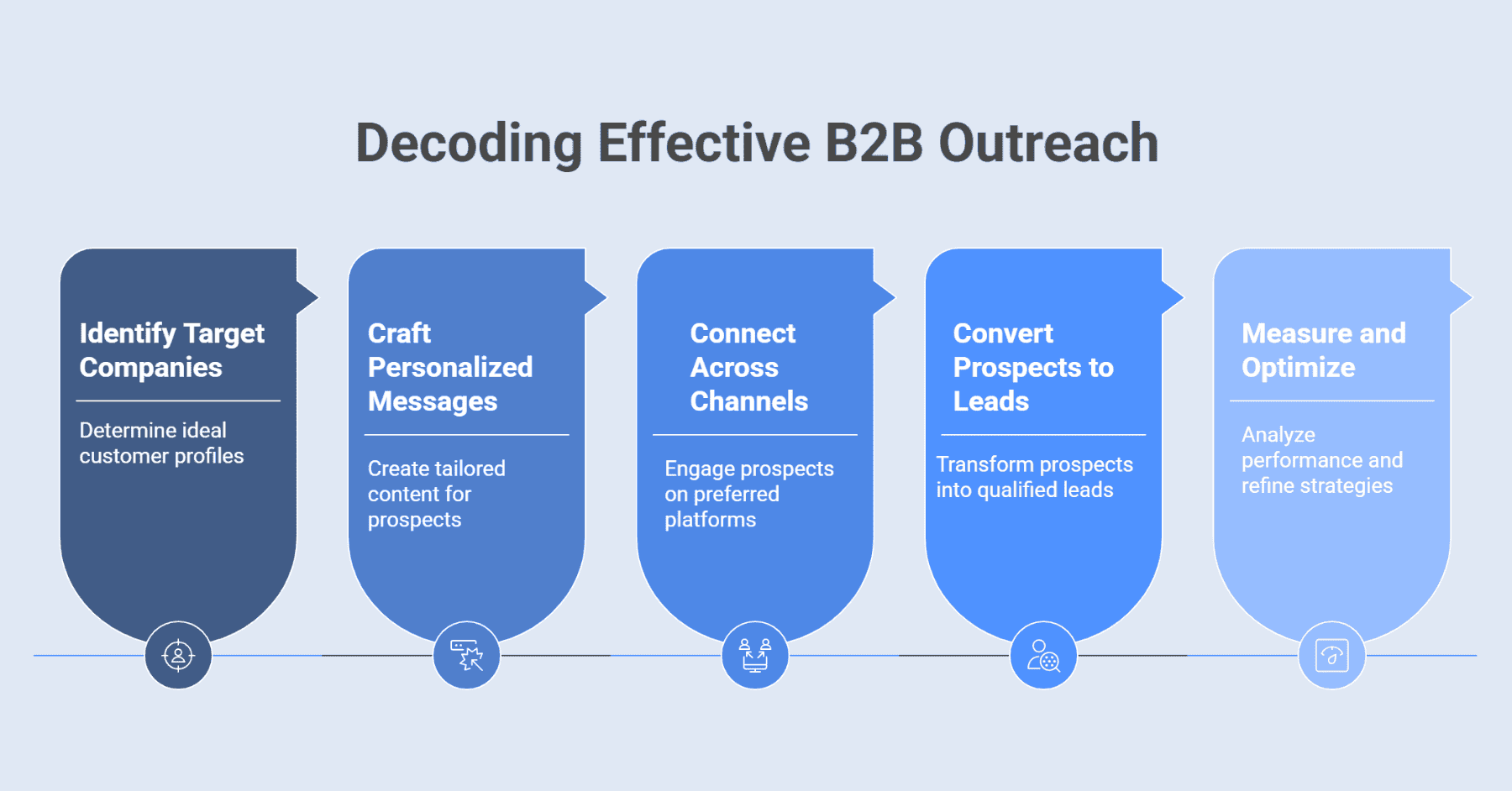 Decoding Effective B2B Outreach

Identify Target Companies

Determine ideal customer profiles

Craft Personalized Messages

Create tailored content for prospects

Connect Across Channels

Engage prospects on preferred platforms

Convert Prospects to Leads

Transform prospects into qualified leads

Measure and Optimize

Analyze performance and refine strategies